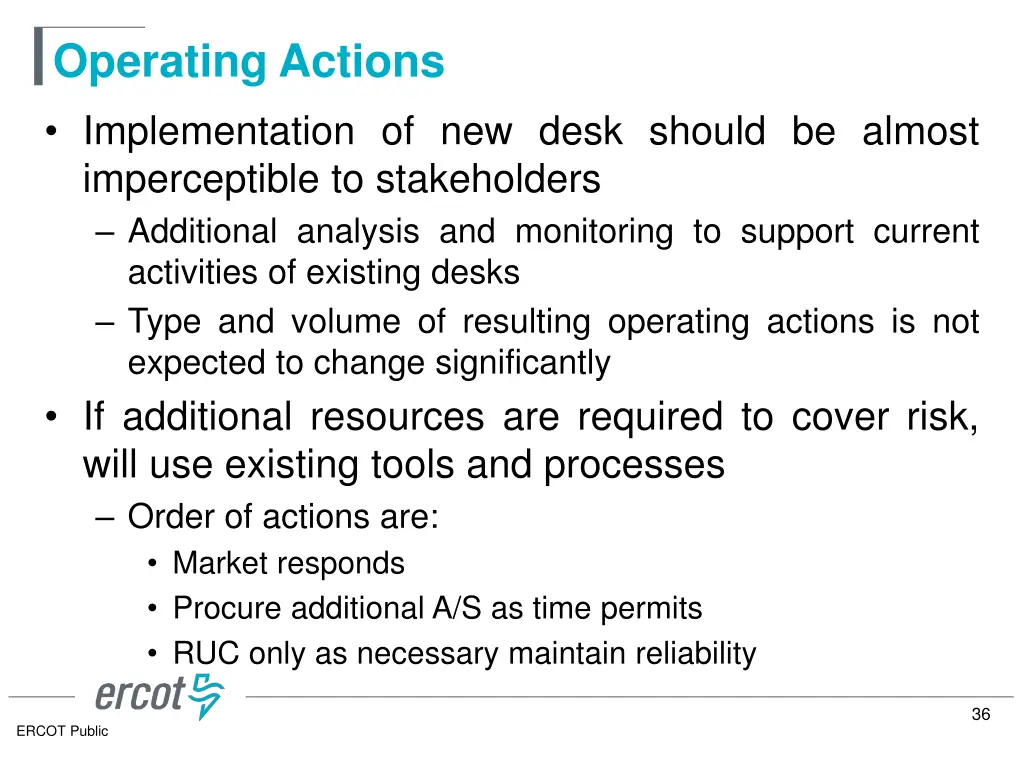 Operating Actions

• Implementation of new desk should be almost imperceptible to stakeholders
– Additional analysis and monitoring to support current activities of existing desks
– Type and volume of resulting operating actions is not expected to change significantly

• If additional resources are required to cover risk, will use existing tools and processes
– Order of actions are:
• Market responds
• Procure additional A/S as time permits
• RUC only as necessary maintain reliability

ercot

36

ERCOT Public